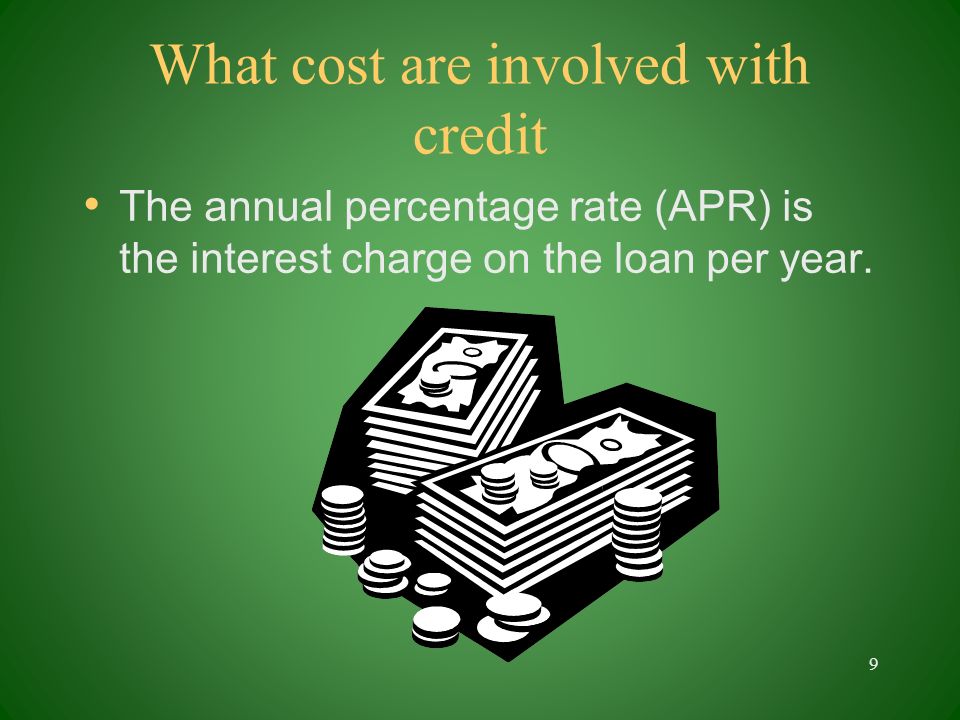 What cost are involved with credit

• The annual percentage rate (APR) is the interest charge on the loan per year.

9